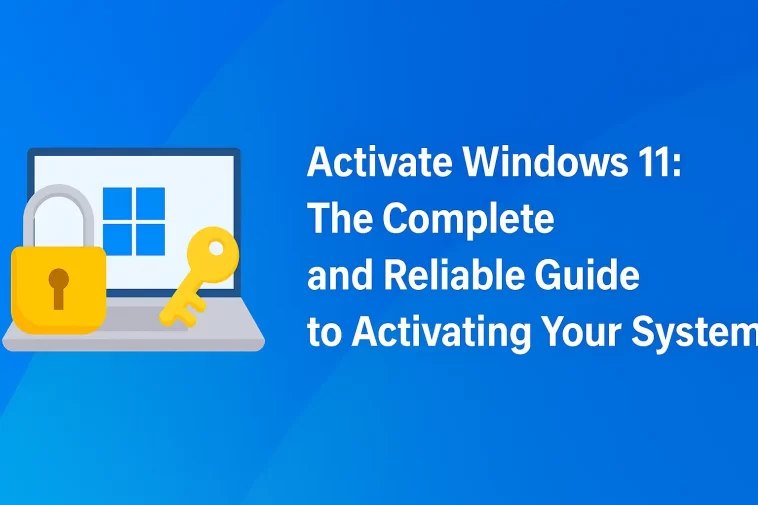 Activate Windows 11:
The Complete
and Reliable Guide
to Activating Your System